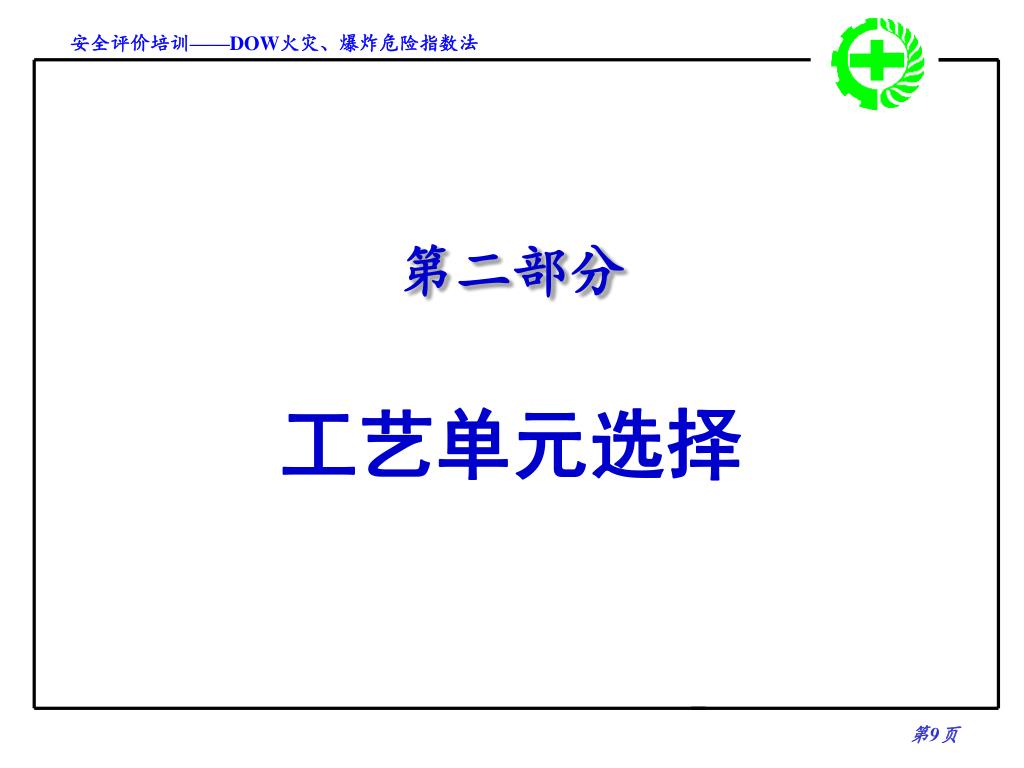 安全评价培训——DOW火灾、爆炸危险指数法

第二部分

工艺单元选择

第9页